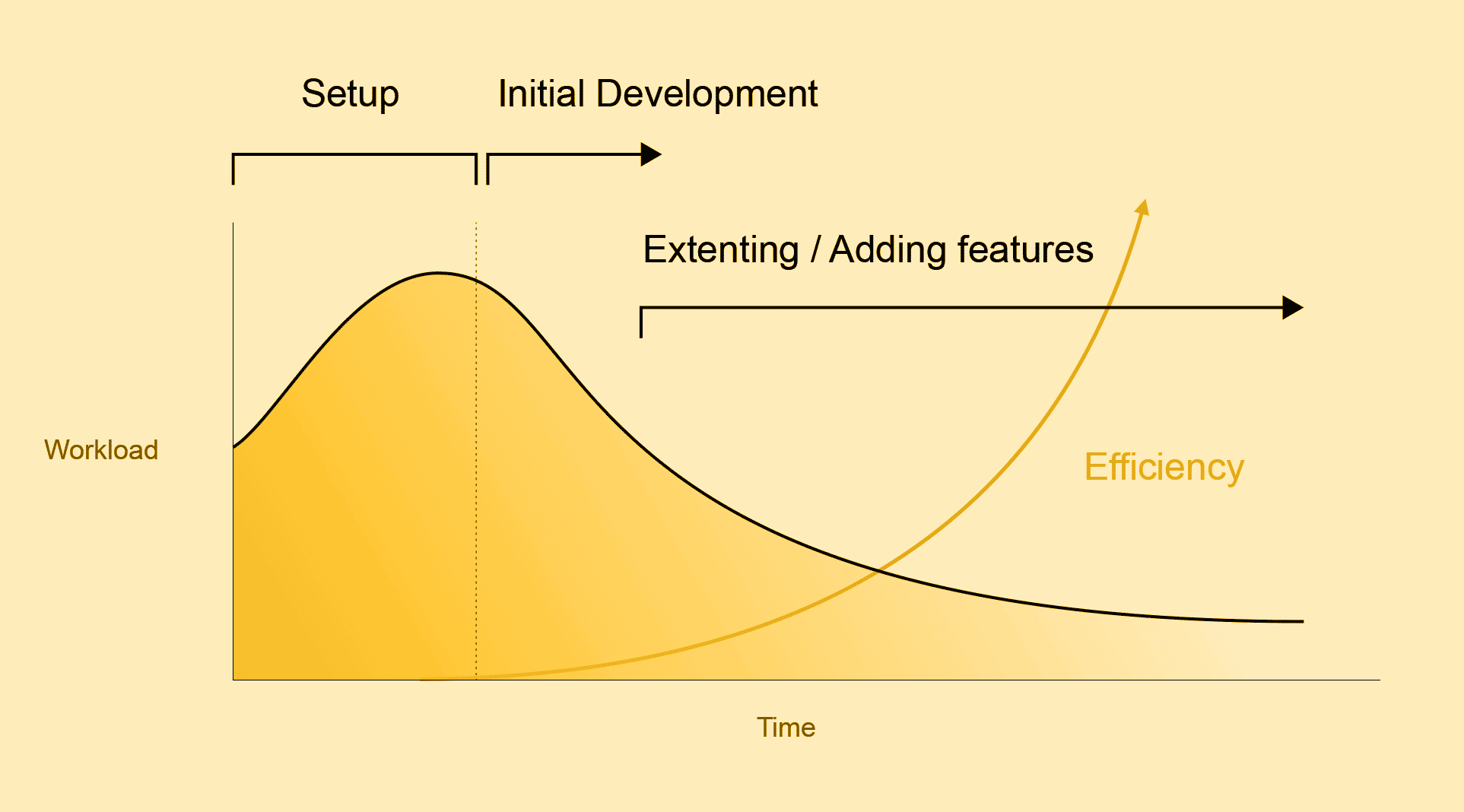 Setup

Initial Development

Extenting / Adding features

Workload

Efficiency

Time